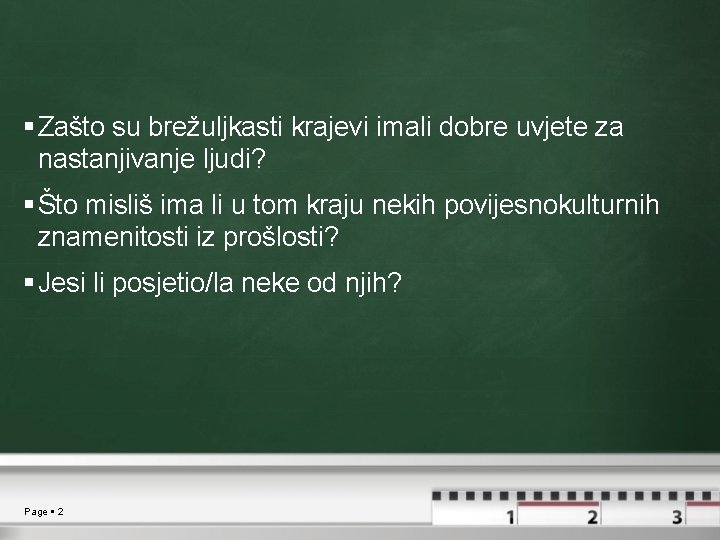 ▪ Zašto su brežuljkasti krajevi imali dobre uvjete za nastanjivanje ljudi?

▪ Što misliš ima li u tom kraju nekih povijesnokulturnih znamenitosti iz prošlosti?

▪ Jesi li posjetio/la neke od njih?

Page ▪ 2

1 2 3